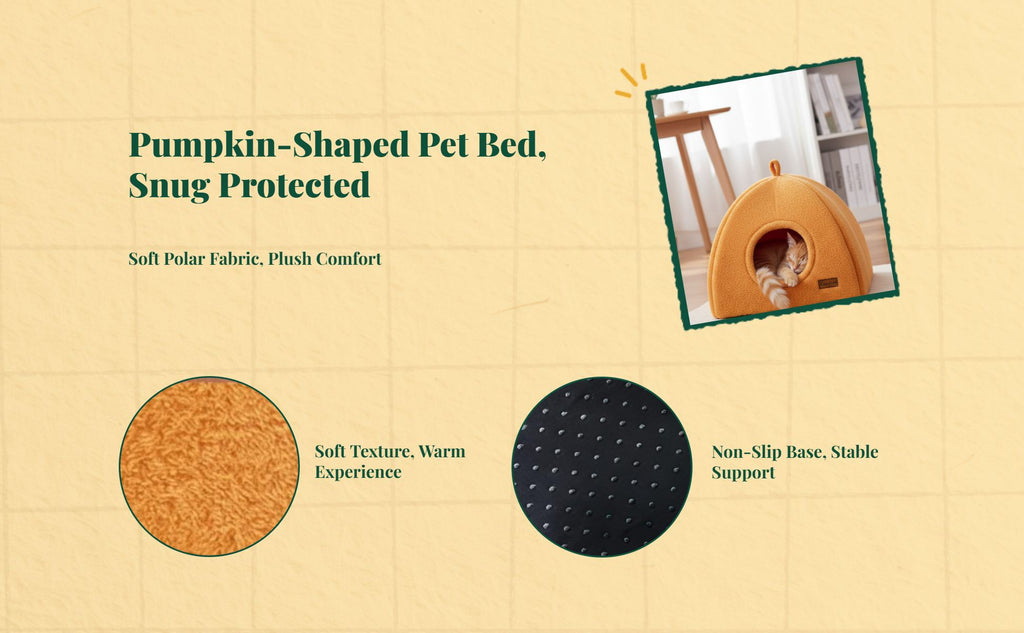 Pumpkin-Shaped Pet Bed, Snug Protected

Soft Polar Fabric, Plush Comfort

Soft Texture, Warm Experience

Non-Slip Base, Stable Support